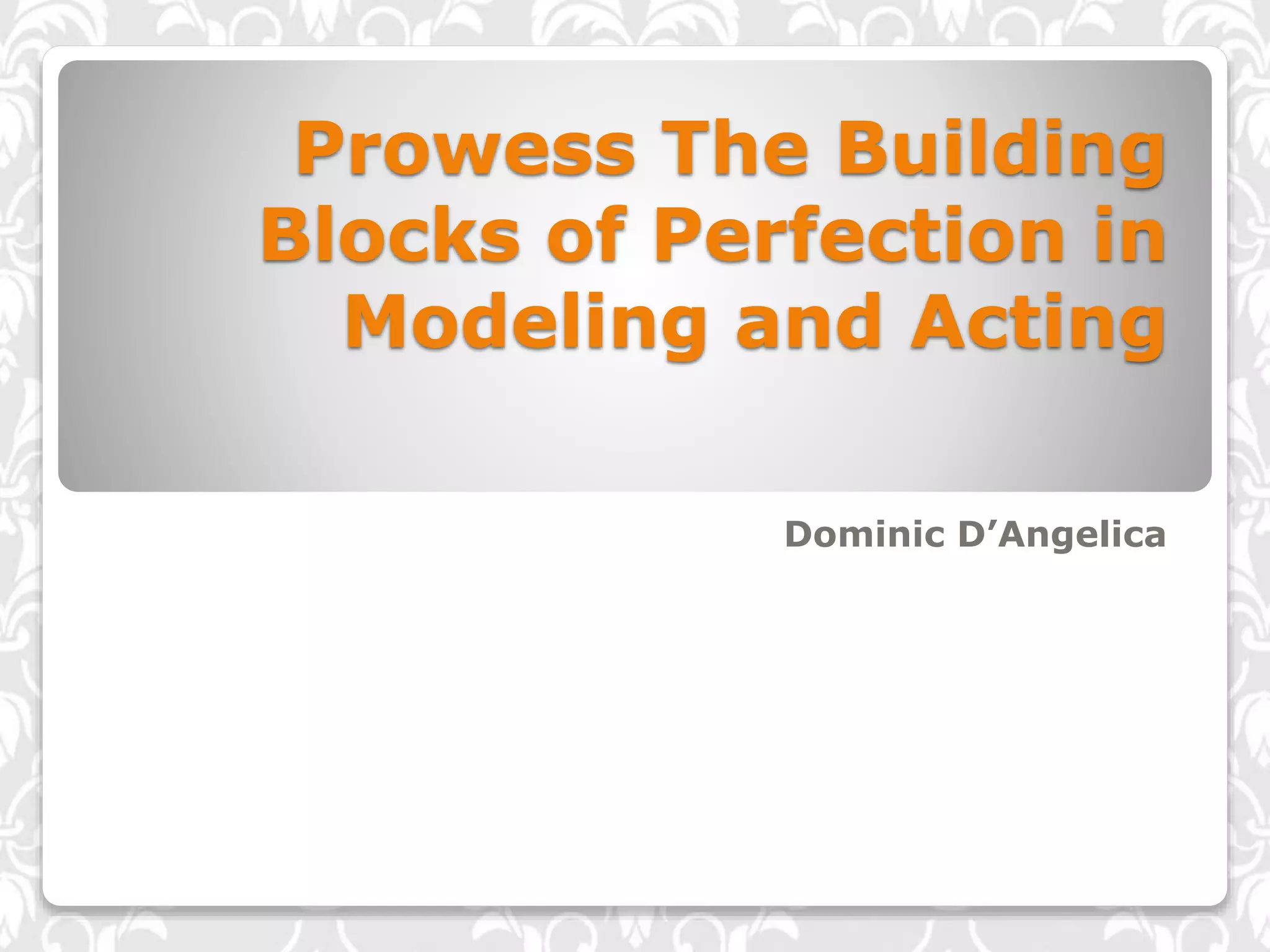 Prowess The Building Blocks of Perfection in Modeling and Acting

Dominic D’Angelica